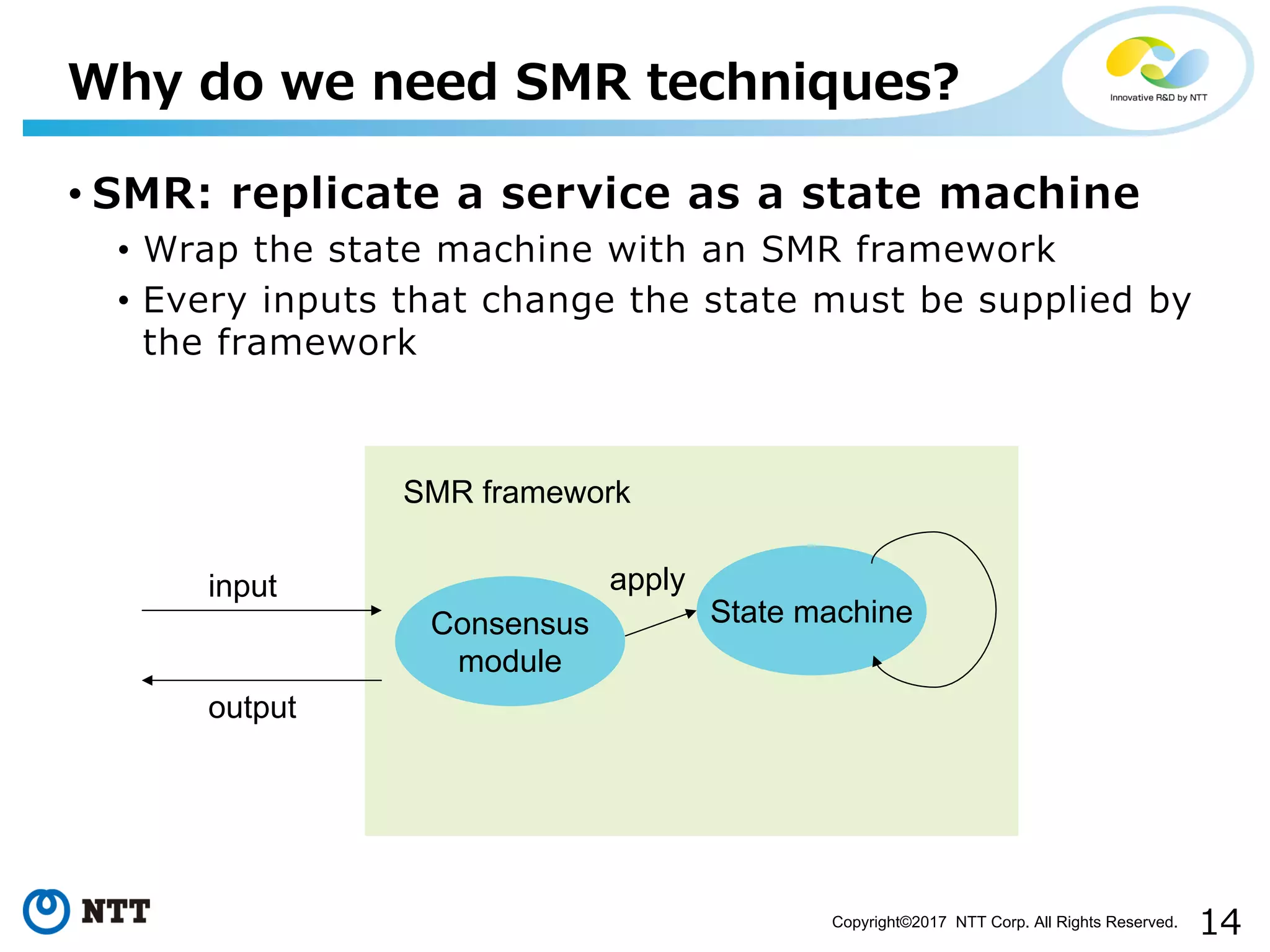 Why do we need SMR techniques?

Innovative R&D by NTT

• SMR: replicate a service as a state machine
  • Wrap the state machine with an SMR framework
  • Every inputs that change the state must be supplied by the framework

SMR framework

input

output

Consensus module

apply

State machine

NTT

Copyright©2017 NTT Corp. All Rights Reserved.

14